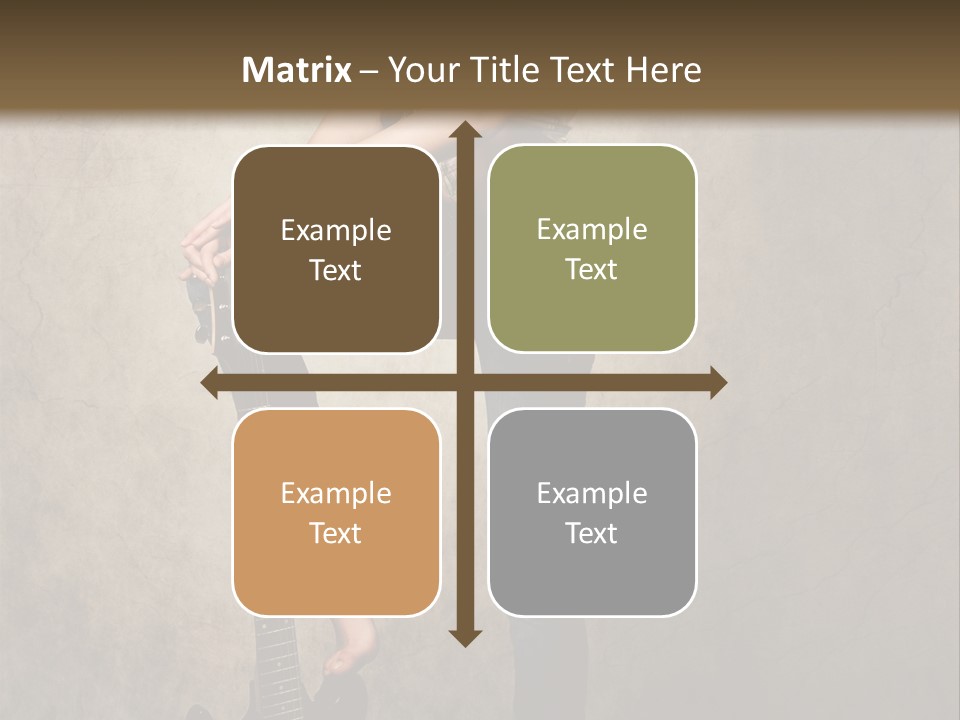 Matrix – Your Title Text Here

Example Text

Example Text

Example Text

Example Text